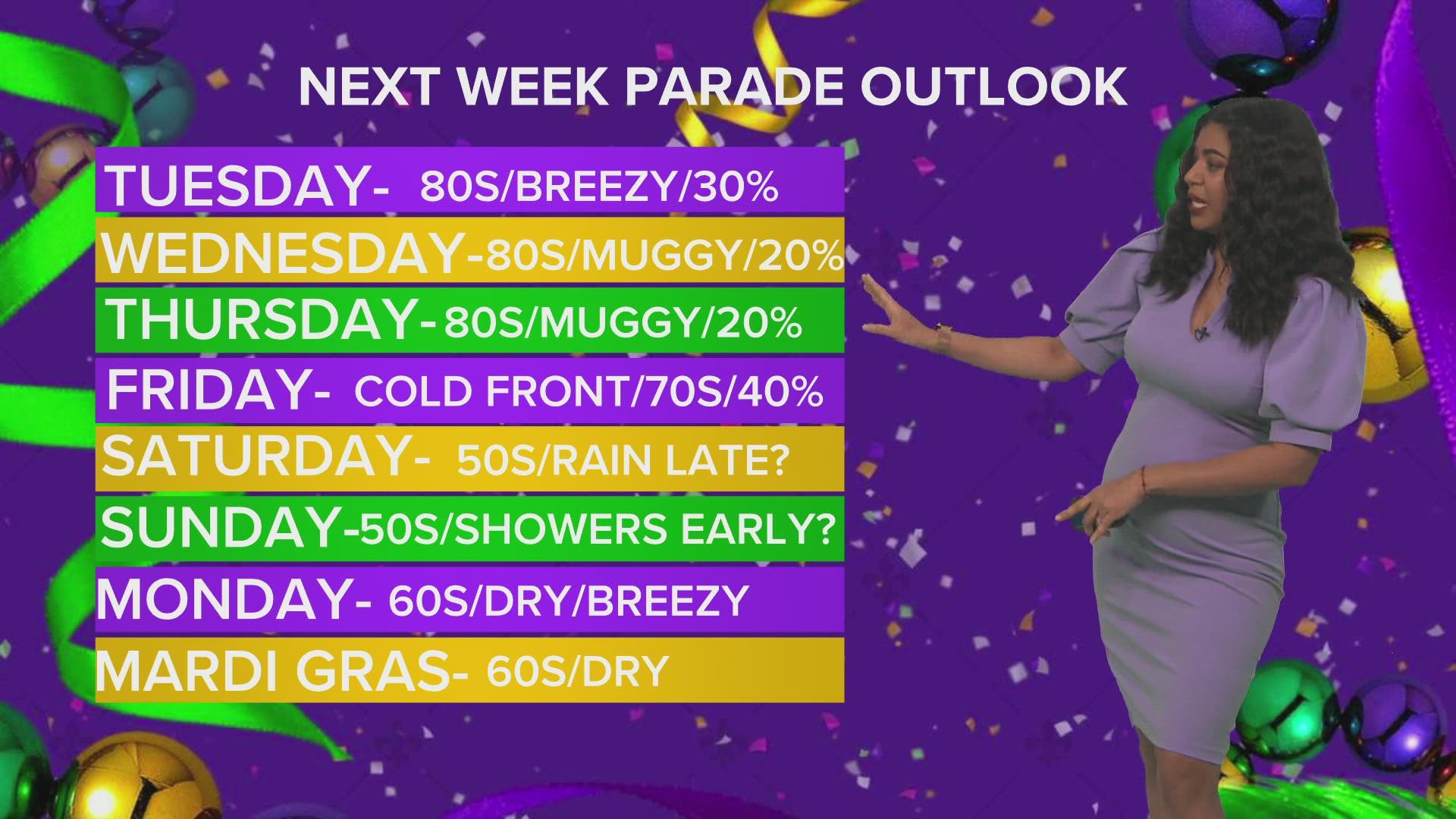 NEXT WEEK PARADE OUTLOOK

TUESDAY- 80S/BREEZY/30%

WEDNESDAY-80S/MUGGY/20%

THURSDAY-80S/MUGGY/20%

FRIDAY- COLD FRONT/70S/40%

SATURDAY- 50S/RAIN LATE?

SUNDAY-50S/SHOWERS EARLY?

MONDAY- 60S/DRY/BREEZY

MARDI GRAS- 60S/DRY